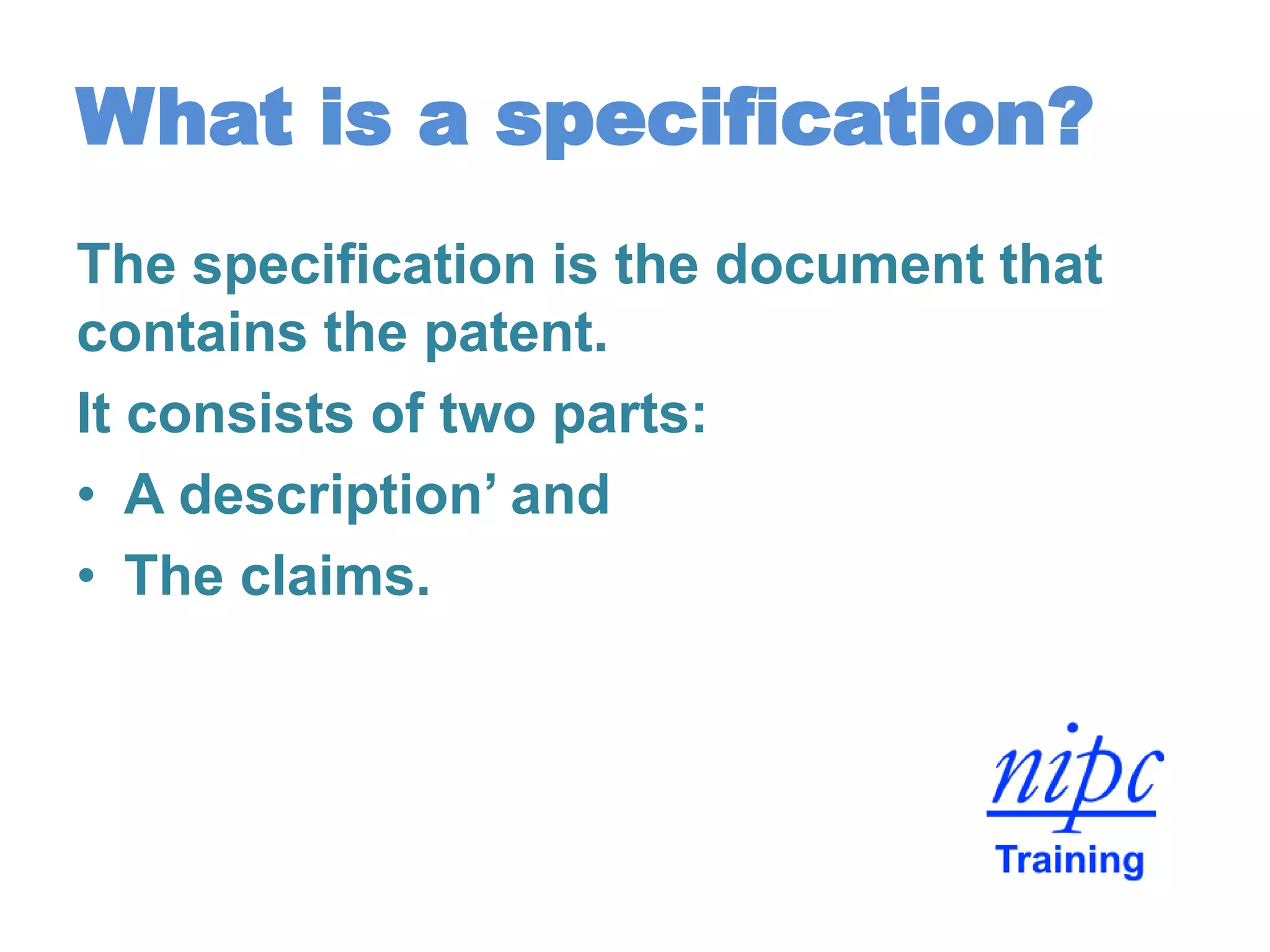 What is a specification?

The specification is the document that contains the patent.

It consists of two parts:

• A description’ and
• The claims.

nipc
Training